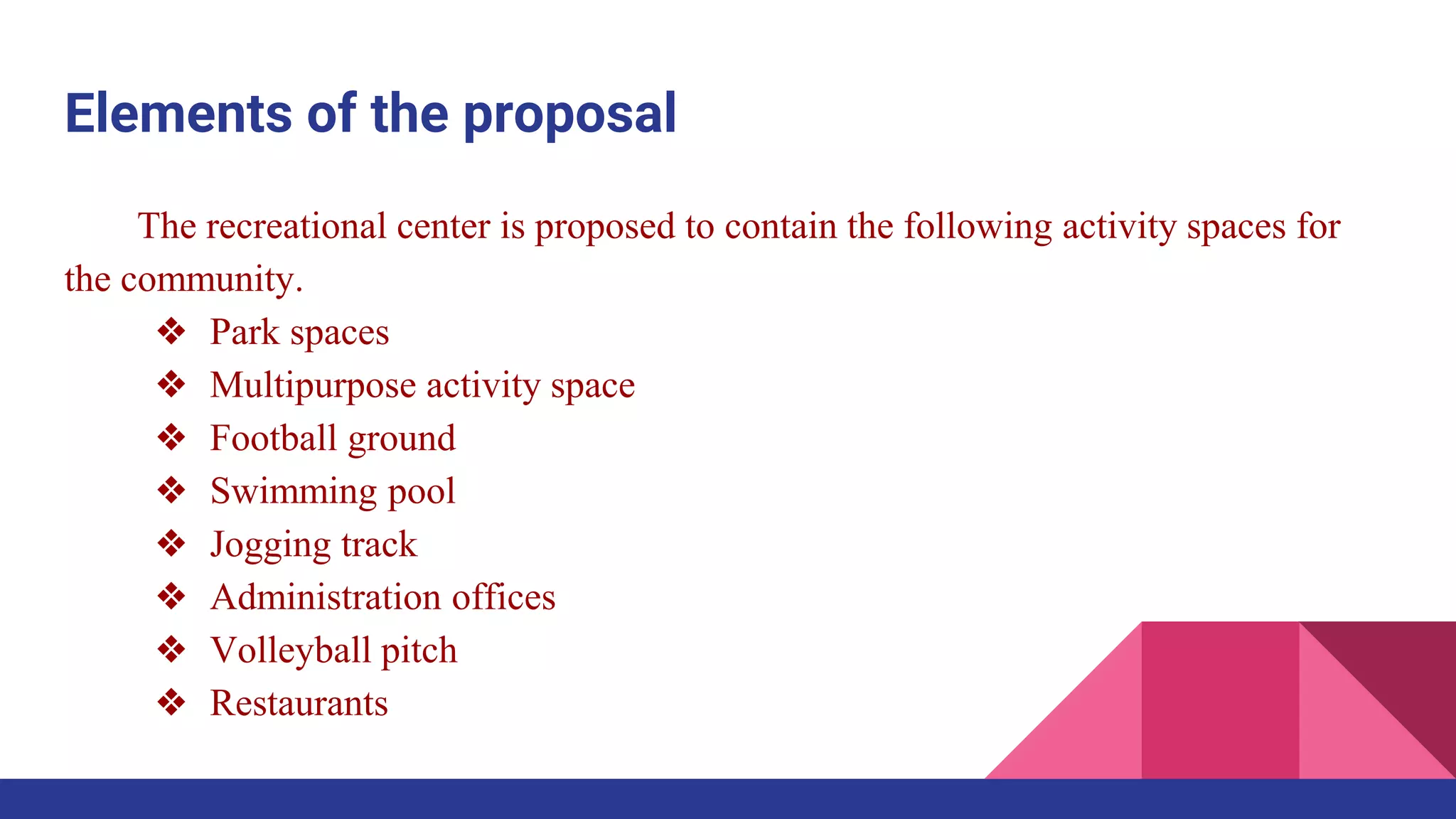 Elements of the proposal

The recreational center is proposed to contain the following activity spaces for the community.

❖ Park spaces
❖ Multipurpose activity space
❖ Football ground
❖ Swimming pool
❖ Jogging track
❖ Administration offices
❖ Volleyball pitch
❖ Restaurants